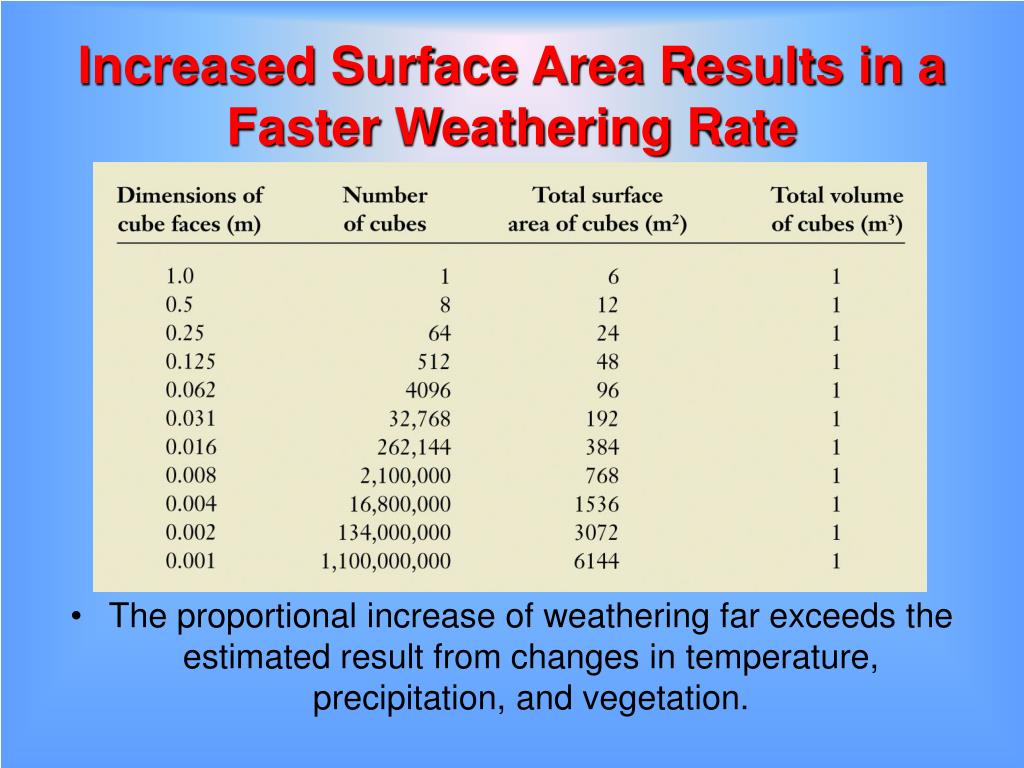 Increased Surface Area Results in a Faster Weathering Rate

| Dimensions of cube faces (m) | Number of cubes | Total surface area of cubes ($m^2$) | Total volume of cubes ($m^3$) |
|---|---|---|---|
| 1.0 | 1 | 6 | 1 |
| 0.5 | 8 | 12 | 1 |
| 0.25 | 64 | 24 | 1 |
| 0.125 | 512 | 48 | 1 |
| 0.062 | 4096 | 96 | 1 |
| 0.031 | 32,768 | 192 | 1 |
| 0.016 | 262,144 | 384 | 1 |
| 0.008 | 2,100,000 | 768 | 1 |
| 0.004 | 16,800,000 | 1536 | 1 |
| 0.002 | 134,000,000 | 3072 | 1 |
| 0.001 | 1,100,000,000 | 6144 | 1 |

• The proportional increase of weathering far exceeds the estimated result from changes in temperature, precipitation, and vegetation.